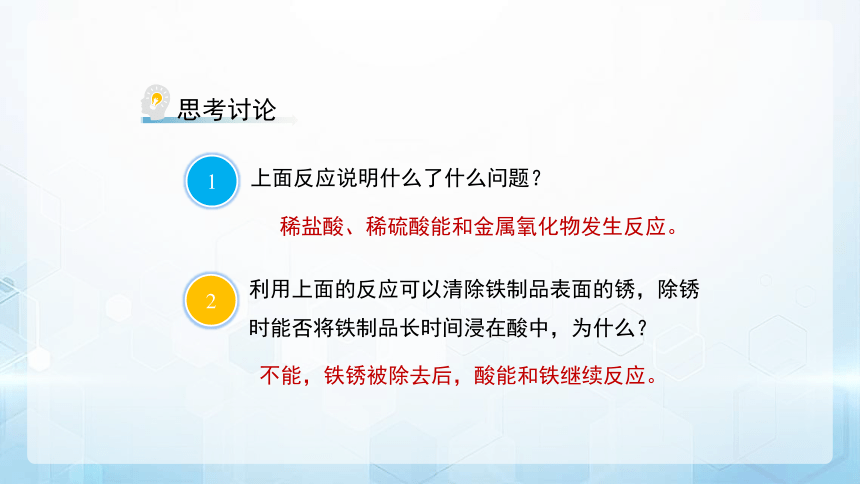 思考讨论

1 上面反应说明什么了什么问题？

稀盐酸、稀硫酸能和金属氧化物发生反应。

2 利用上面的反应可以清除铁制品表面的锈，除锈时能否将铁制品长时间浸在酸中，为什么？

不能，铁锈被除去后，酸能和铁继续反应。